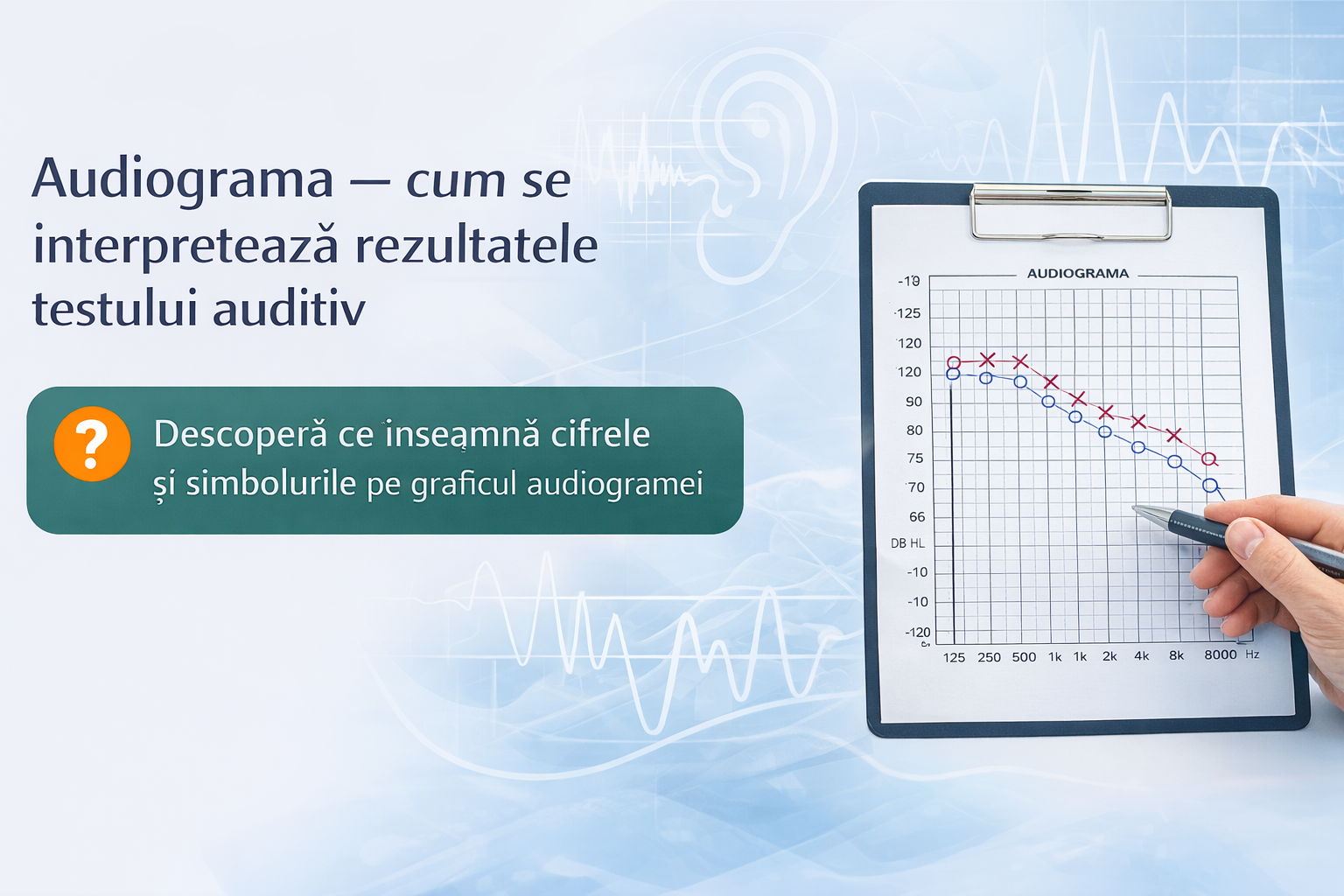 Audiograma — cum se interpretează rezultatele testului auditiv

?

Descoperă ce înseamnă cifrele și simbolurile pe graficul audiogramei

AUDIOGRAMA

-10
125
120
120
90
80
75
70
66
DB HL
-10
-10
-120

125 250 500 1k 1k 2k 4k 8k 8000 Hz